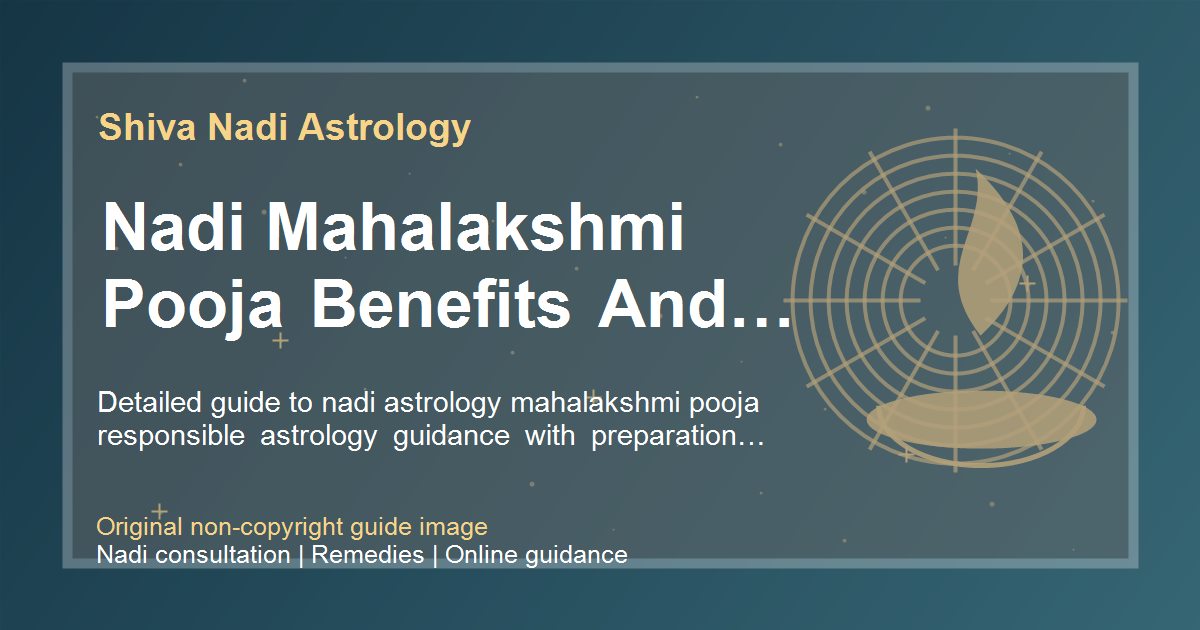 Shiva Nadi Astrology

Nadi Mahalakshmi Pooja Benefits And…

Detailed guide to nadi astrology mahalakshmi pooja responsible astrology guidance with preparation…

Original non-copyright guide image
Nadi consultation | Remedies | Online guidance